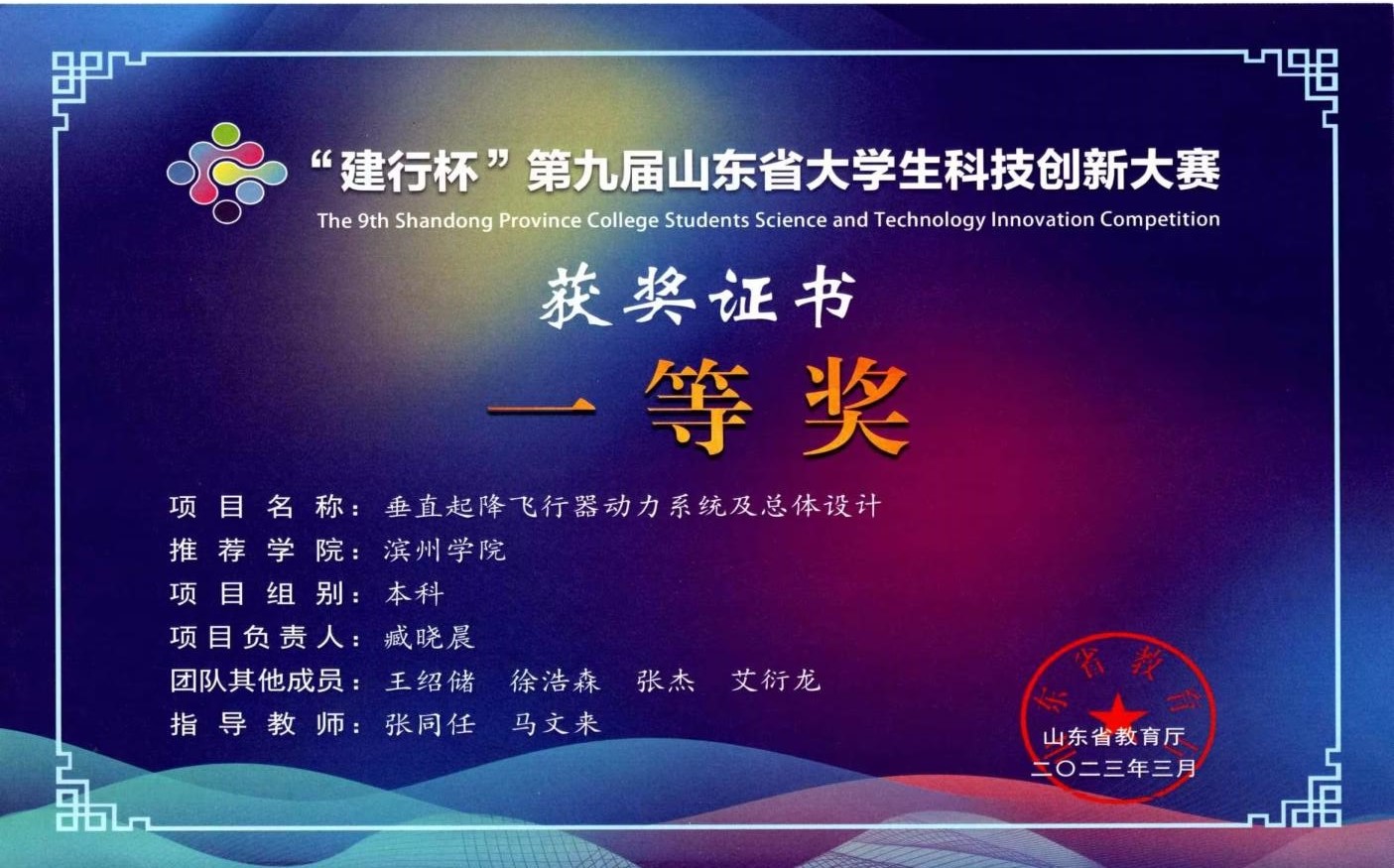 “建行杯”第九届山东省大学生科技创新大赛
The 9th Shandong Province College Students Science and Technology Innovation Competition

获奖证书

一等奖

项目名称：垂直起降飞行器动力系统及总体设计
推荐学院：滨州学院
项目组别：本科
项目负责人：臧晓晨
团队其他成员：王绍储　徐浩森　张杰　艾衍龙
指导教师：张同任　马文来

山东省教育厅
山东省教育厅
二〇二三年三月